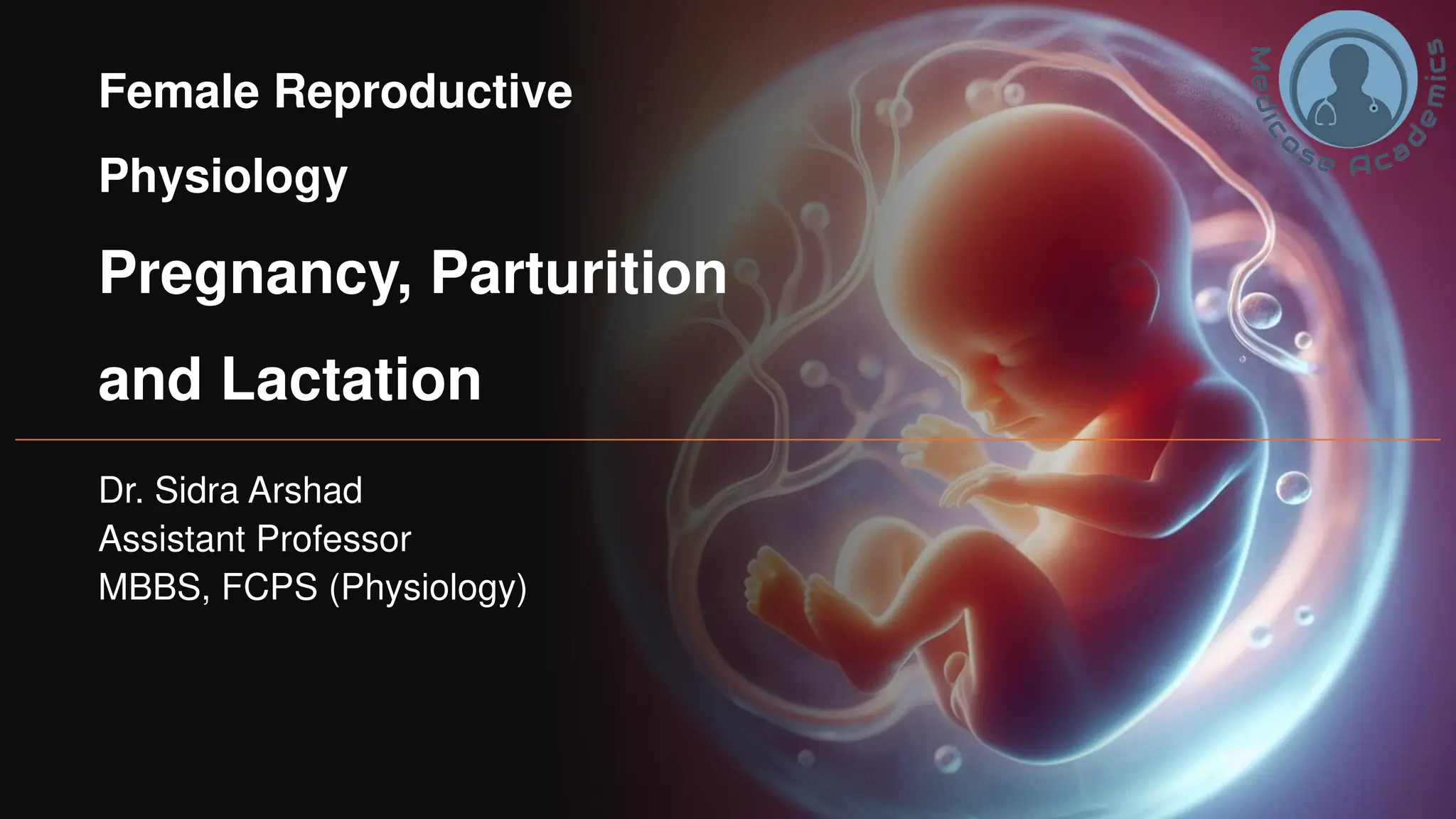 Female Reproductive Physiology

Pregnancy, Parturition and Lactation

Dr. Sidra Arshad
Assistant Professor
MBBS, FCPS (Physiology)

Medicose Academics